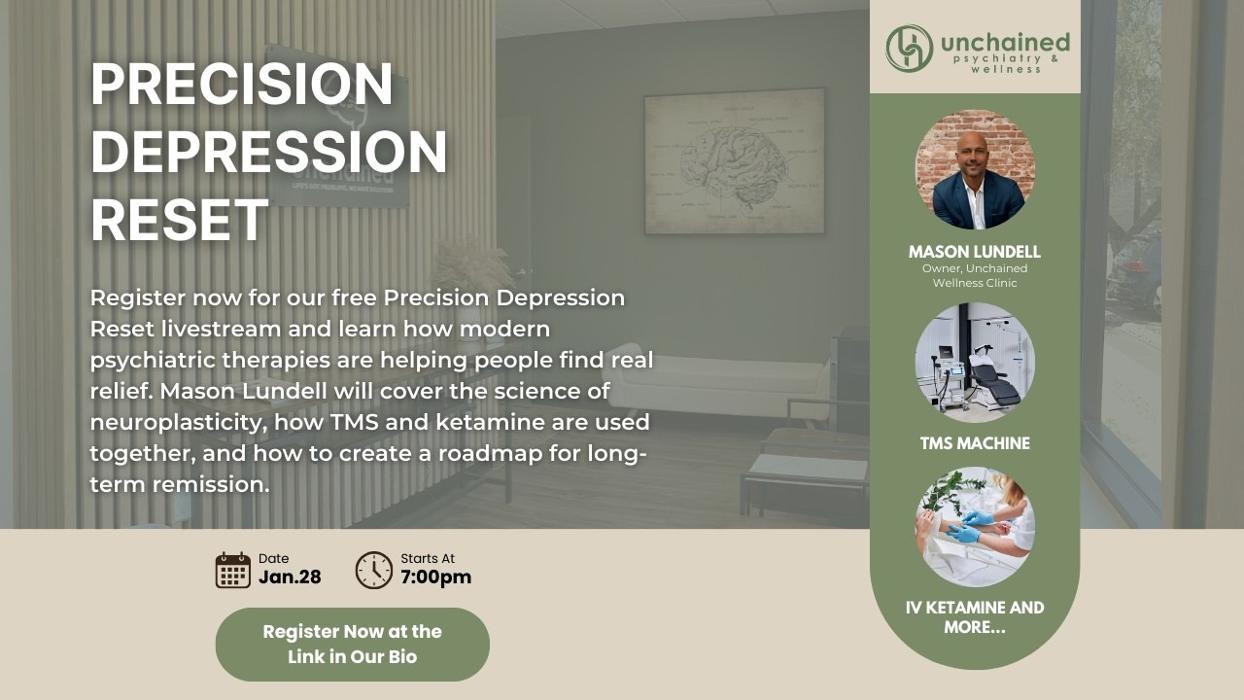 PRECISION DEPRESSION RESET

Register now for our free Precision Depression Reset livestream and learn how modern psychiatric therapies are helping people find real relief. Mason Lundell will cover the science of neuroplasticity, how TMS and ketamine are used together, and how to create a roadmap for long-term remission.

Date
Jan.28

Starts At
7:00pm

Register Now at the Link in Our Bio

unchained
psychiatry & wellness

MASON LUNDELL
Owner, Unchained Wellness Clinic

TMS MACHINE

IV KETAMINE AND MORE...